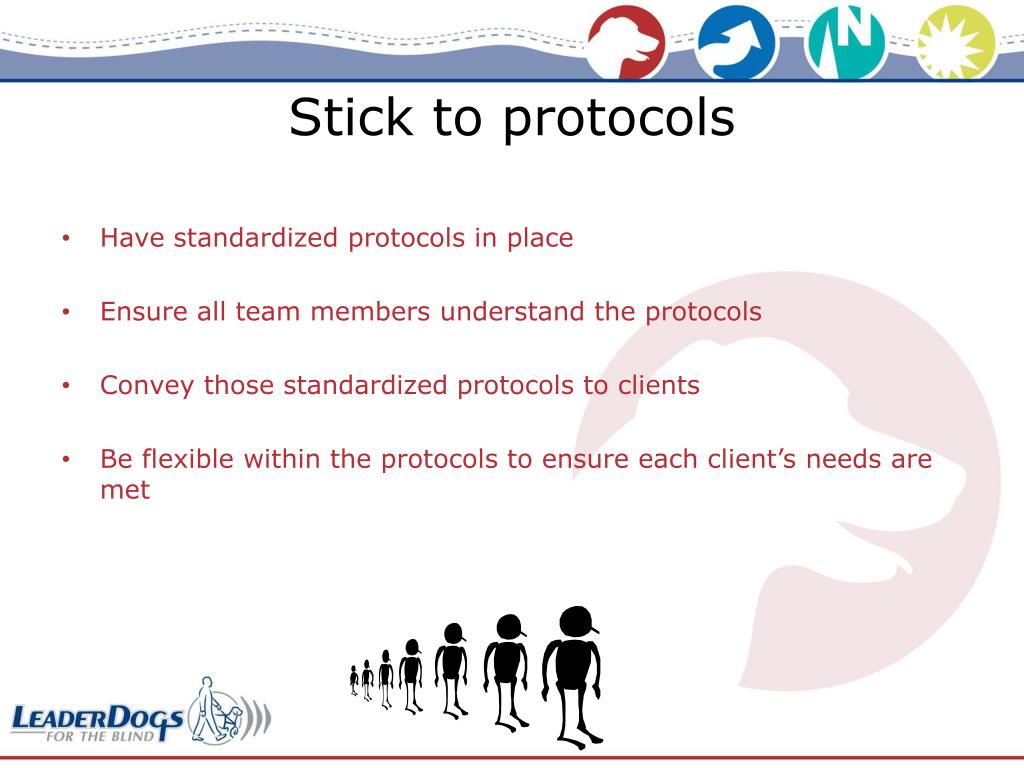 Stick to protocols

• Have standardized protocols in place

• Ensure all team members understand the protocols

• Convey those standardized protocols to clients

• Be flexible within the protocols to ensure each client's needs are met

LEADERDOGS FOR THE BLIND